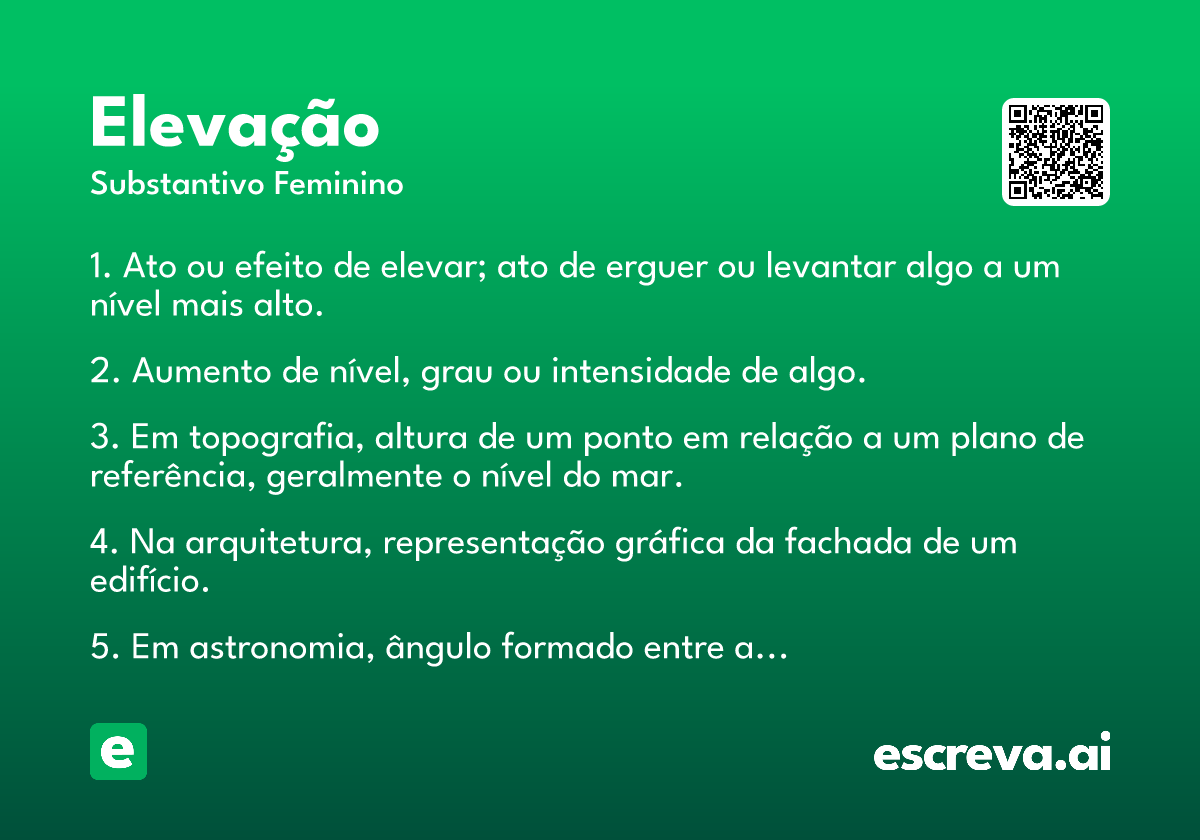 Elevação
Substantivo Feminino

1. Ato ou efeito de elevar; ato de erguer ou levantar algo a um nível mais alto.

2. Aumento de nível, grau ou intensidade de algo.

3. Em topografia, altura de um ponto em relação a um plano de referência, geralmente o nível do mar.

4. Na arquitetura, representação gráfica da fachada de um edifício.

5. Em astronomia, ângulo formado entre a...

e

escreva.ai